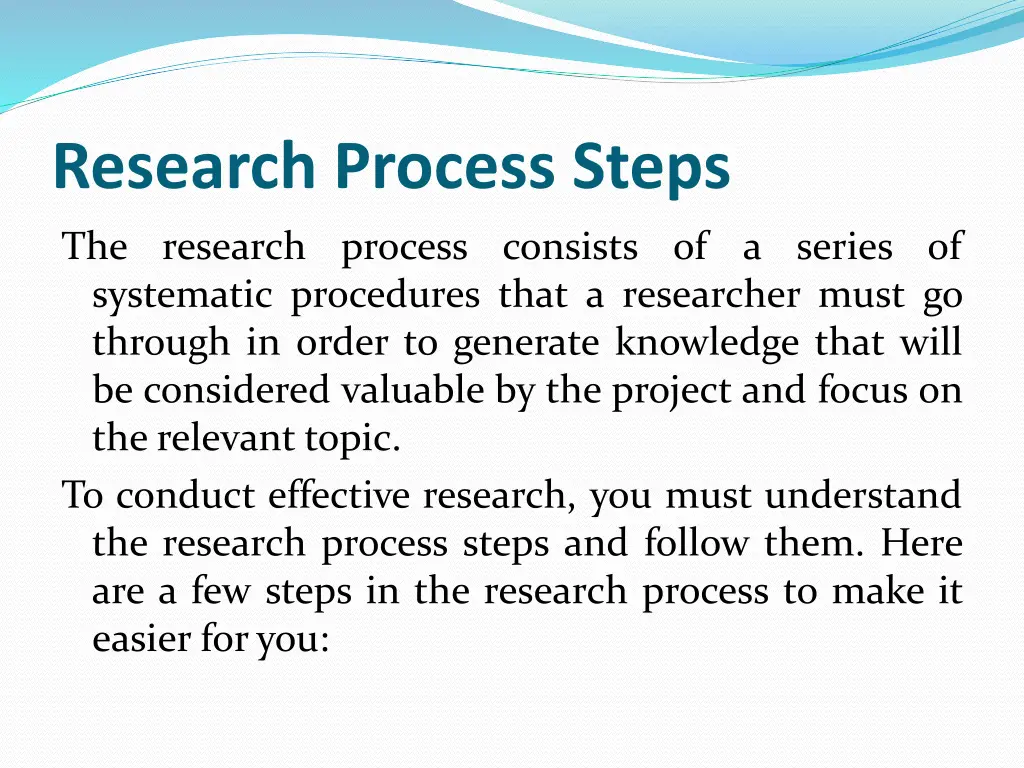 Research Process Steps

The research process consists of a series of systematic procedures that a researcher must go through in order to generate knowledge that will be considered valuable by the project and focus on the relevant topic.

To conduct effective research, you must understand the research process steps and follow them. Here are a few steps in the research process to make it easier for you: